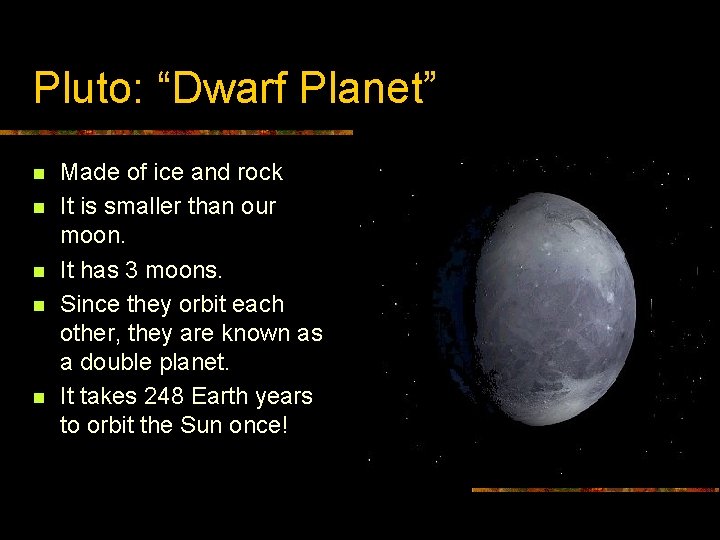 Pluto: “Dwarf Planet”

- Made of ice and rock
- It is smaller than our moon.
- It has 3 moons.
- Since they orbit each other, they are known as a double planet.
- It takes 248 Earth years to orbit the Sun once!